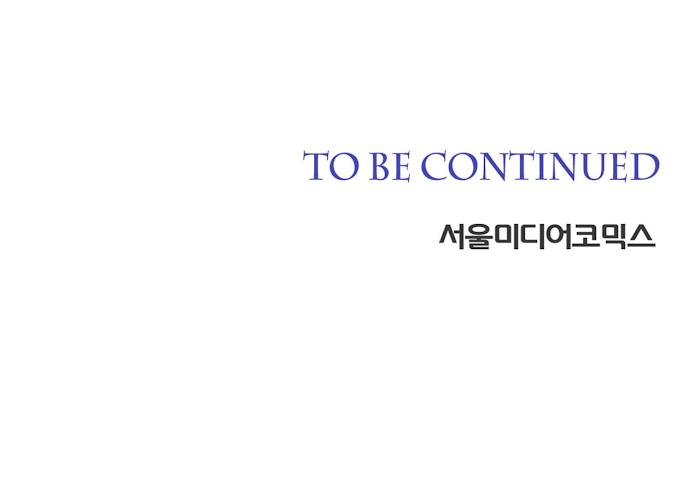 TO BE CONTINUED

서울미디어코믹스